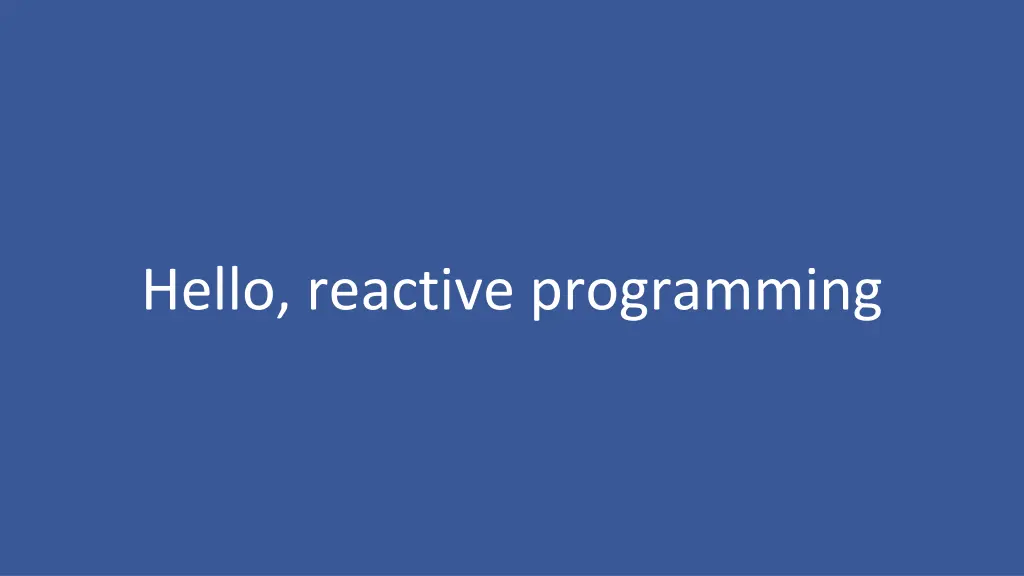 Hello, reactive programming